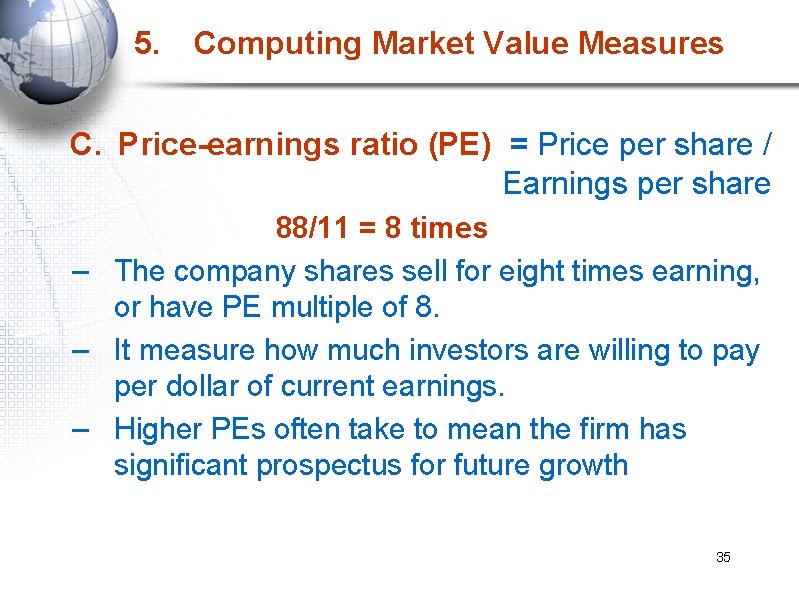 5. Computing Market Value Measures

C. Price-earnings ratio (PE) = Price per share / Earnings per share

88/11 = 8 times

– The company shares sell for eight times earning, or have PE multiple of 8.

– It measure how much investors are willing to pay per dollar of current earnings.

– Higher PEs often take to mean the firm has significant prospectus for future growth

35